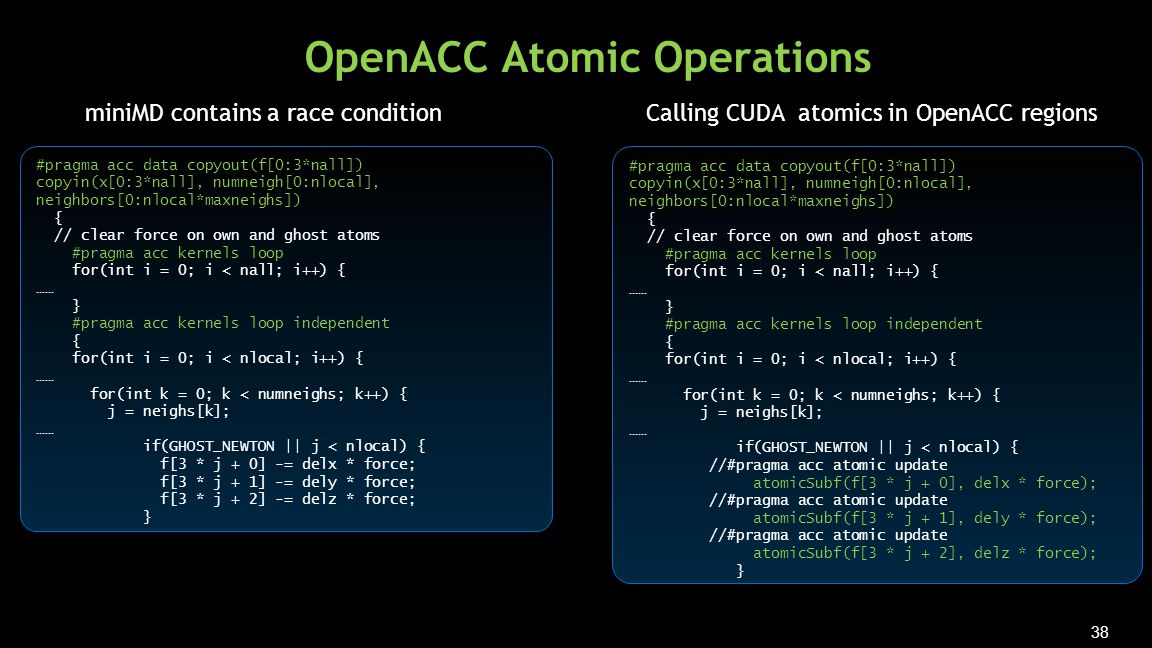 OpenACC Atomic Operations

miniMD contains a race condition

#pragma acc data copyout(f[0:3*nall]) copyin(x[0:3*nall], numneigh[0:nlocal], neighbors[0:nlocal*maxneighs])
{
// clear force on own and ghost atoms
#pragma acc kernels loop
for(int i = 0; i < nall; i++) {
……
}
#pragma acc kernels loop independent
{
for(int i = 0; i < nlocal; i++) {
……
for(int k = 0; k < numneighs; k++) {
j = neighs[k];
……
if(GHOST_NEWTON || j < nlocal) {
f[3 * j + 0] -= delx * force;
f[3 * j + 1] -= dely * force;
f[3 * j + 2] -= delz * force;
}

Calling CUDA atomics in OpenACC regions

#pragma acc data copyout(f[0:3*nall]) copyin(x[0:3*nall], numneigh[0:nlocal], neighbors[0:nlocal*maxneighs])
{
// clear force on own and ghost atoms
#pragma acc kernels loop
for(int i = 0; i < nall; i++) {
……
}
#pragma acc kernels loop independent
{
for(int i = 0; i < nlocal; i++) {
……
for(int k = 0; k < numneighs; k++) {
j = neighs[k];
……
if(GHOST_NEWTON || j < nlocal) {
//#pragma acc atomic update
atomicSubf(f[3 * j + 0], delx * force);
//#pragma acc atomic update
atomicSubf(f[3 * j + 1], dely * force);
//#pragma acc atomic update
atomicSubf(f[3 * j + 2], delz * force);
}

38